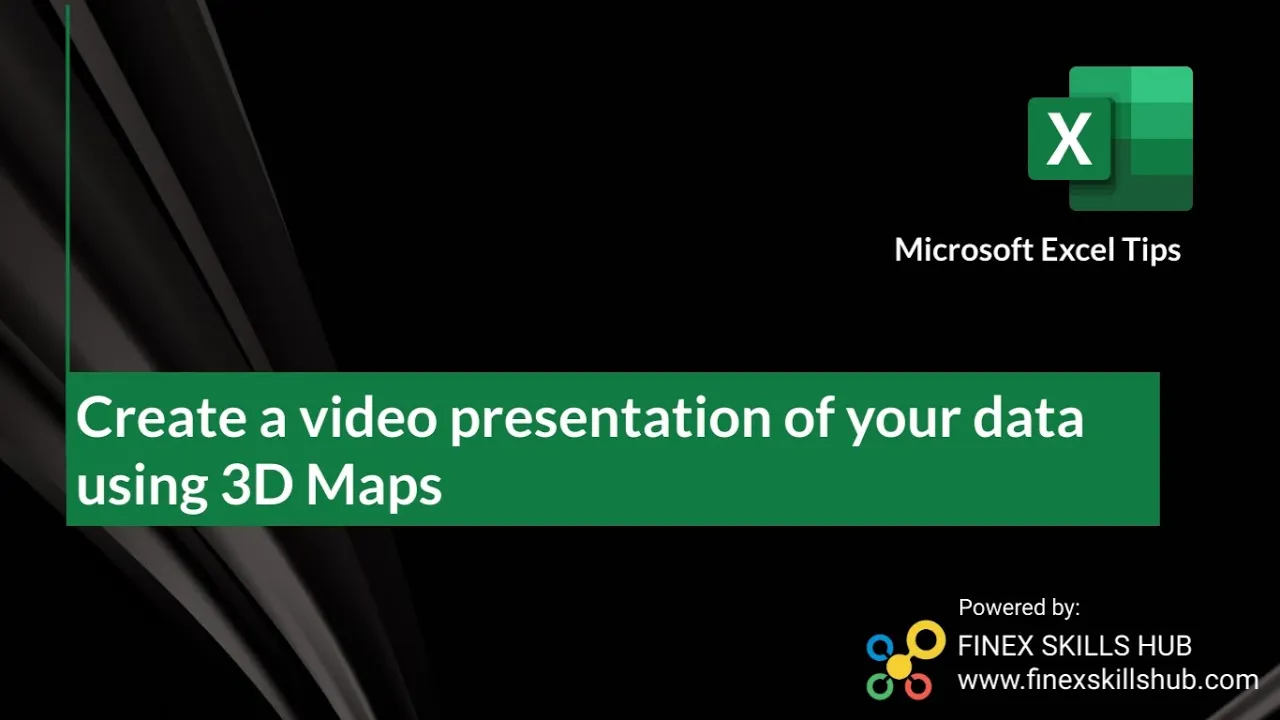 X

Microsoft Excel Tips

Create a video presentation of your data using 3D Maps

Powered by:
FINEX SKILLS HUB
www.finexskillshub.com